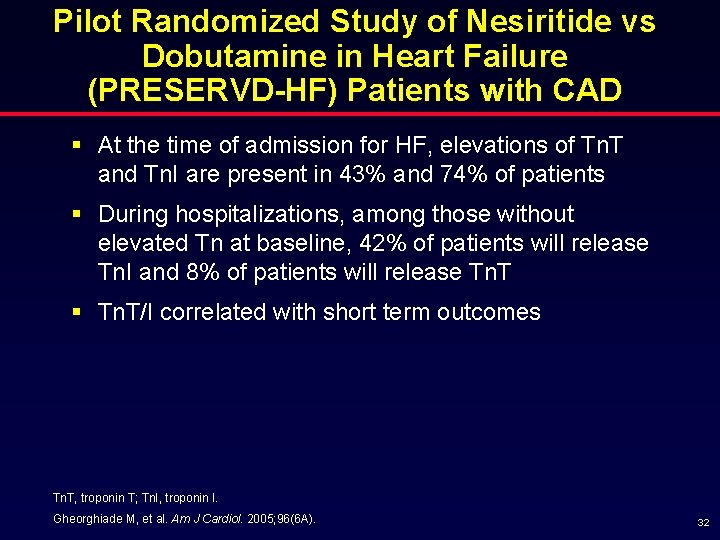 Pilot Randomized Study of Nesiritide vs Dobutamine in Heart Failure (PRESERVD-HF) Patients with CAD

▪ At the time of admission for HF, elevations of TnT and TnI are present in 43% and 74% of patients

▪ During hospitalizations, among those without elevated Tn at baseline, 42% of patients will release TnI and 8% of patients will release TnT

▪ TnT/I correlated with short term outcomes

TnT, troponin T; TnI, troponin I.

Gheorghiade M, et al. Am J Cardiol. 2005;96(6A).

32